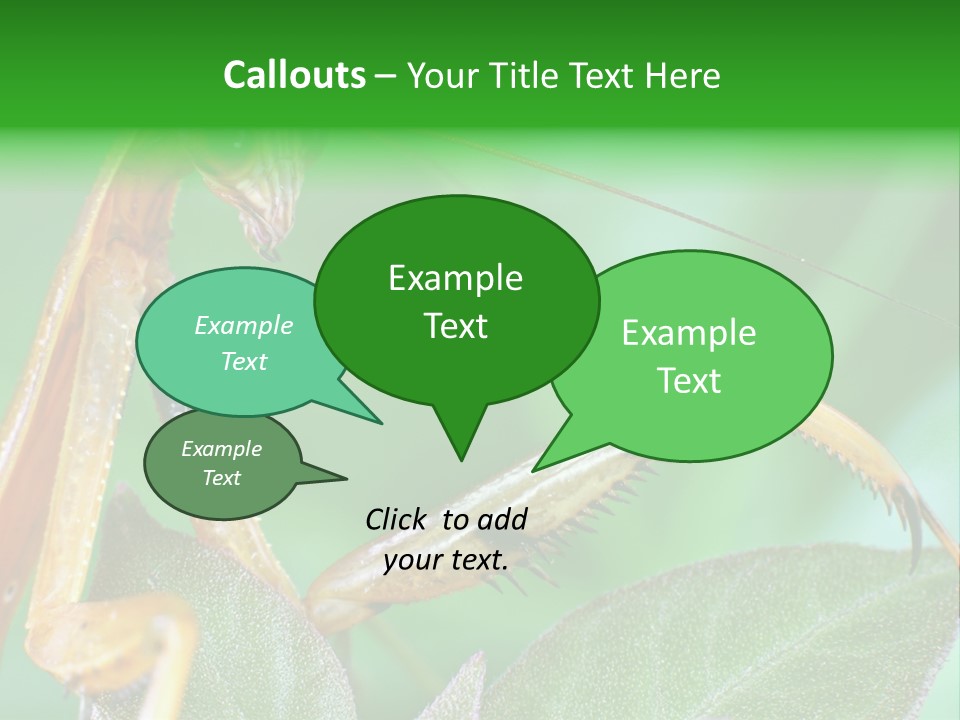 Callouts – Your Title Text Here

Example Text

Example Text

Example Text

Example Text

Click to add your text.